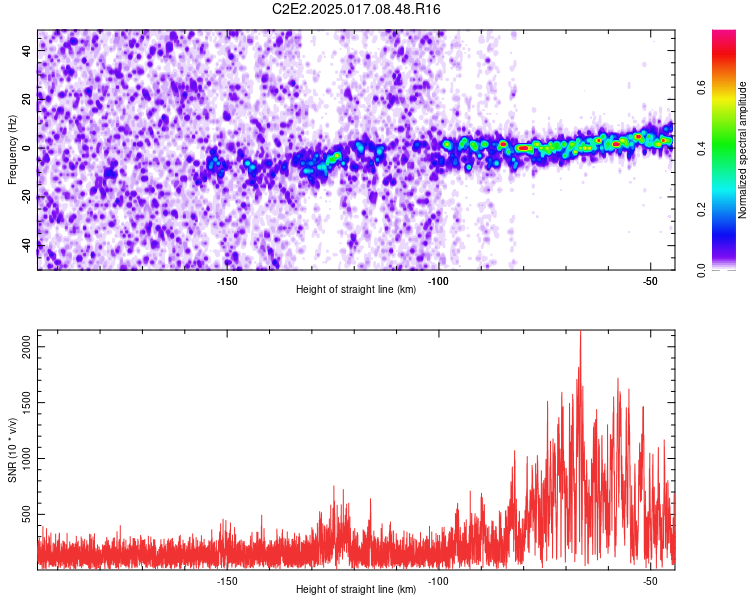 C2E2.2025.017.08.48.R16

Frequency (Hz)

40
20
0
-20
-40

-150
-100
-50

Height of straight line (km)

Normalized spectral amplitude

0.0
0.2
0.4
0.6

SNR (10 * v/v)

2000
1500
1000
500

-150
-100
-50

Height of straight line (km)